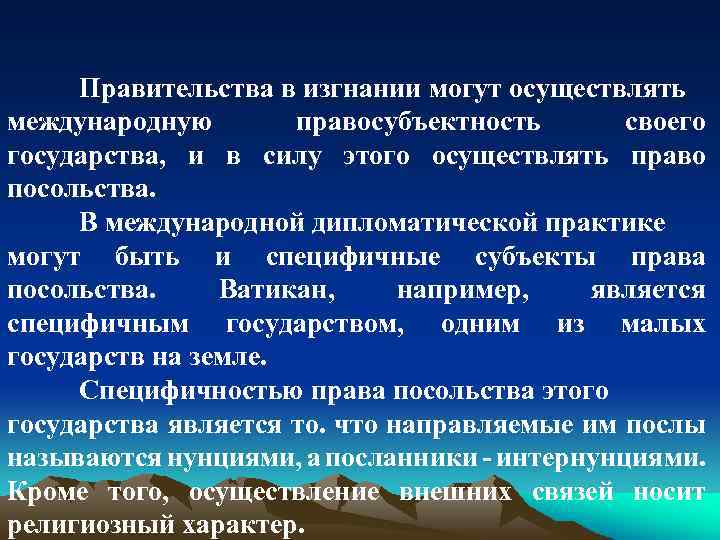 Правительства в изгнании могут осуществлять международную правосубъектность своего государства, и в силу этого осуществлять право посольства.

В международной дипломатической практике могут быть и специфичные субъекты права посольства. Ватикан, например, является специфичным государством, одним из малых государств на земле.

Специфичностью права посольства этого государства является то. что направляемые им послы называются нунциями, а посланники - интернунциями. Кроме того, осуществление внешних связей носит религиозный характер.